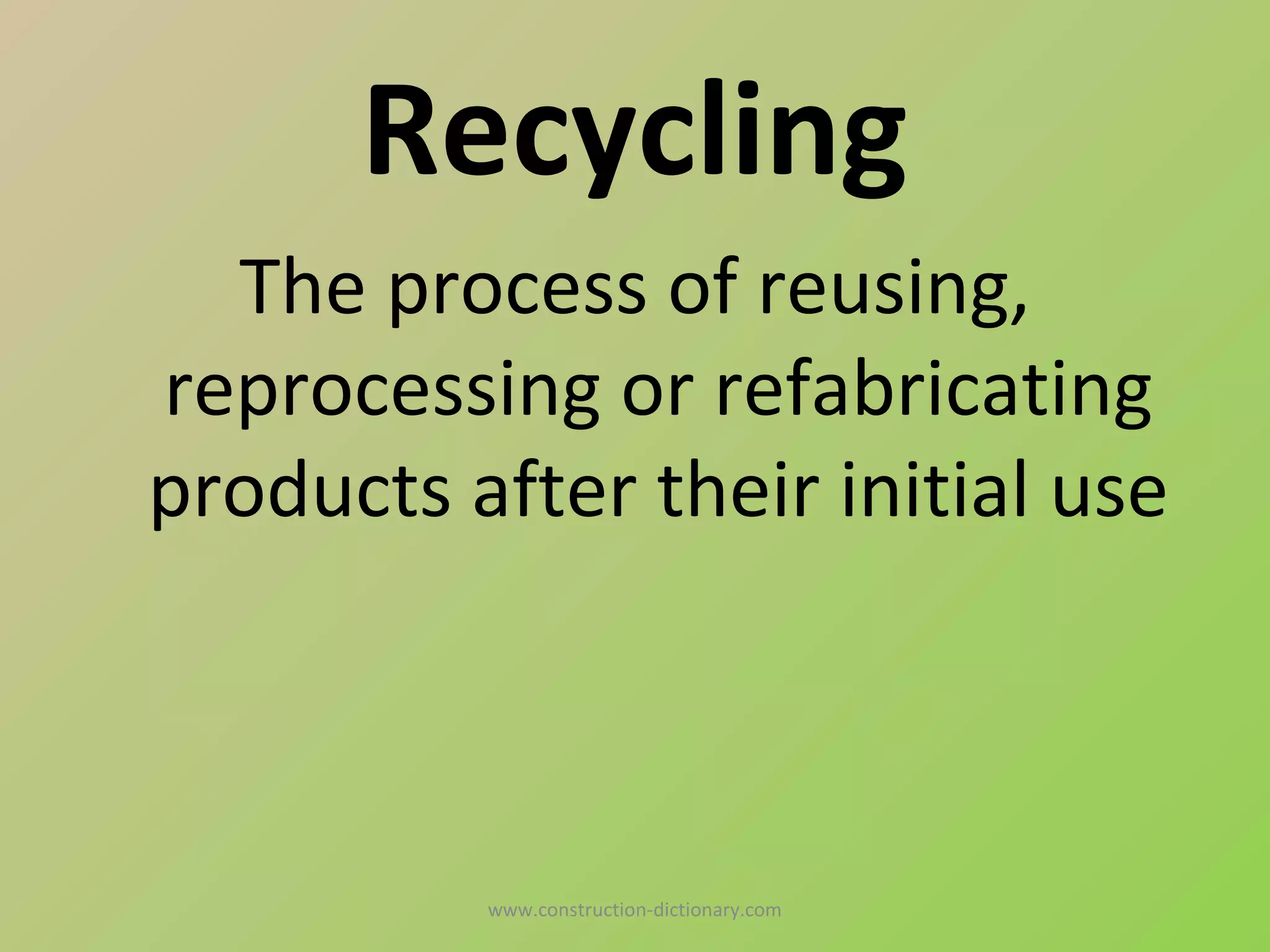 Recycling

The process of reusing, reprocessing or refabricating products after their initial use

www.construction-dictionary.com